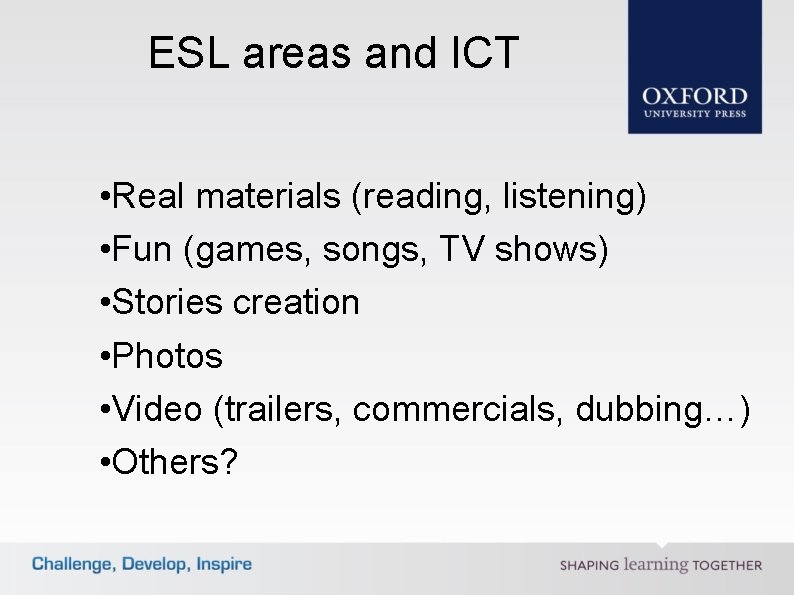 ESL areas and ICT

OXFORD
UNIVERSITY PRESS

•Real materials (reading, listening)
•Fun (games, songs, TV shows)
•Stories creation
•Photos
•Video (trailers, commercials, dubbing…)
•Others?

Challenge, Develop, Inspire

SHAPING learning TOGETHER